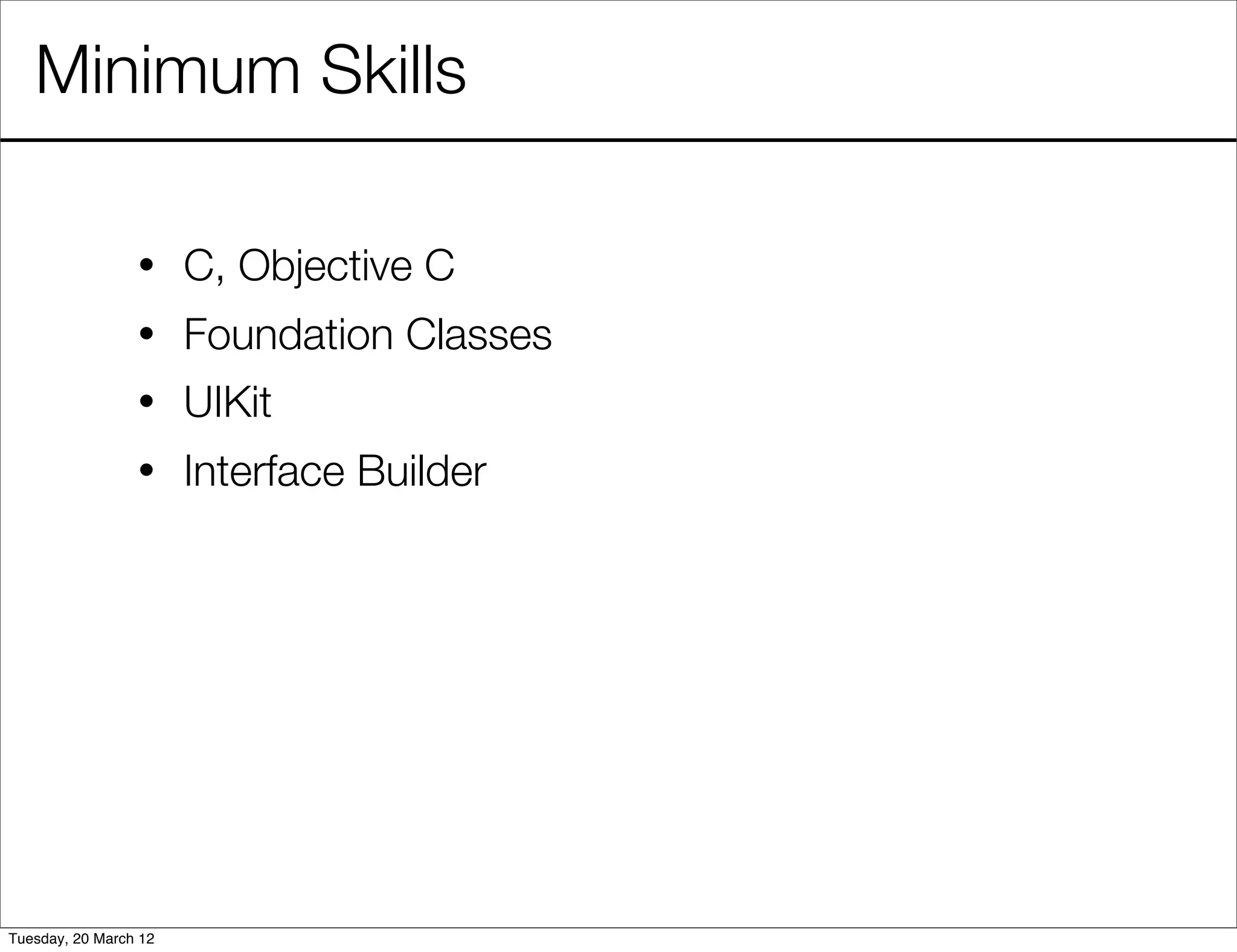 Minimum Skills

• C, Objective C
• Foundation Classes
• UIKit
• Interface Builder

Tuesday, 20 March 12